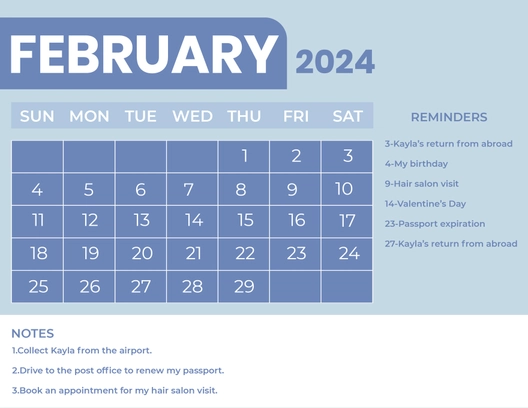 FEBRUARY 2024

| SUN | MON | TUE | WED | THU | FRI | SAT |
|---|---|---|---|---|---|---|
| | | | | 1 | 2 | 3 |
| 4 | 5 | 6 | 7 | 8 | 9 | 10 |
| 11 | 12 | 13 | 14 | 15 | 16 | 17 |
| 18 | 19 | 20 | 21 | 22 | 23 | 24 |
| 25 | 26 | 27 | 28 | 29 | | |

REMINDERS

3-Kayla's return from abroad

4-My birthday

9-Hair salon visit

14-Valentine's Day

23-Passport expiration

27-Kayla's return from abroad

NOTES

1.Collect Kayla from the airport.

2.Drive to the post office to renew my passport.

3.Book an appointment for my hair salon visit.